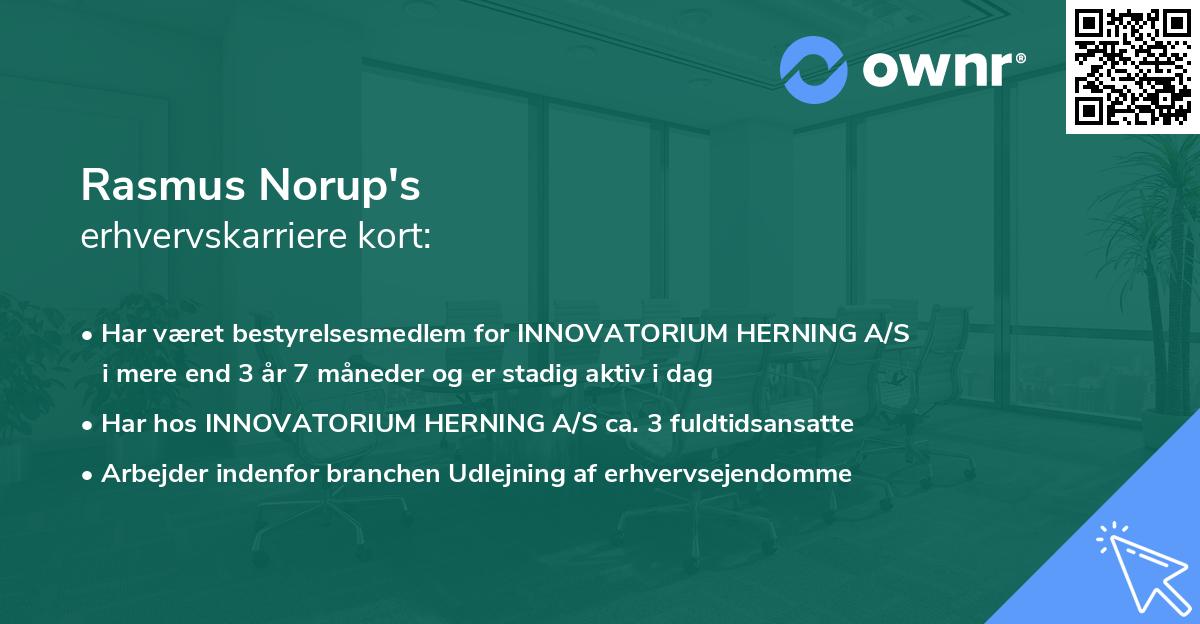 ownr®

Rasmus Norup's
erhvervskarriere kort:

• Har været bestyrelsesmedlem for INNOVATORIUM HERNING A/S i mere end 3 år 7 måneder og er stadig aktiv i dag
• Har hos INNOVATORIUM HERNING A/S ca. 3 fuldtidsansatte
• Arbejder indenfor branchen Udlejning af erhvervsejendomme